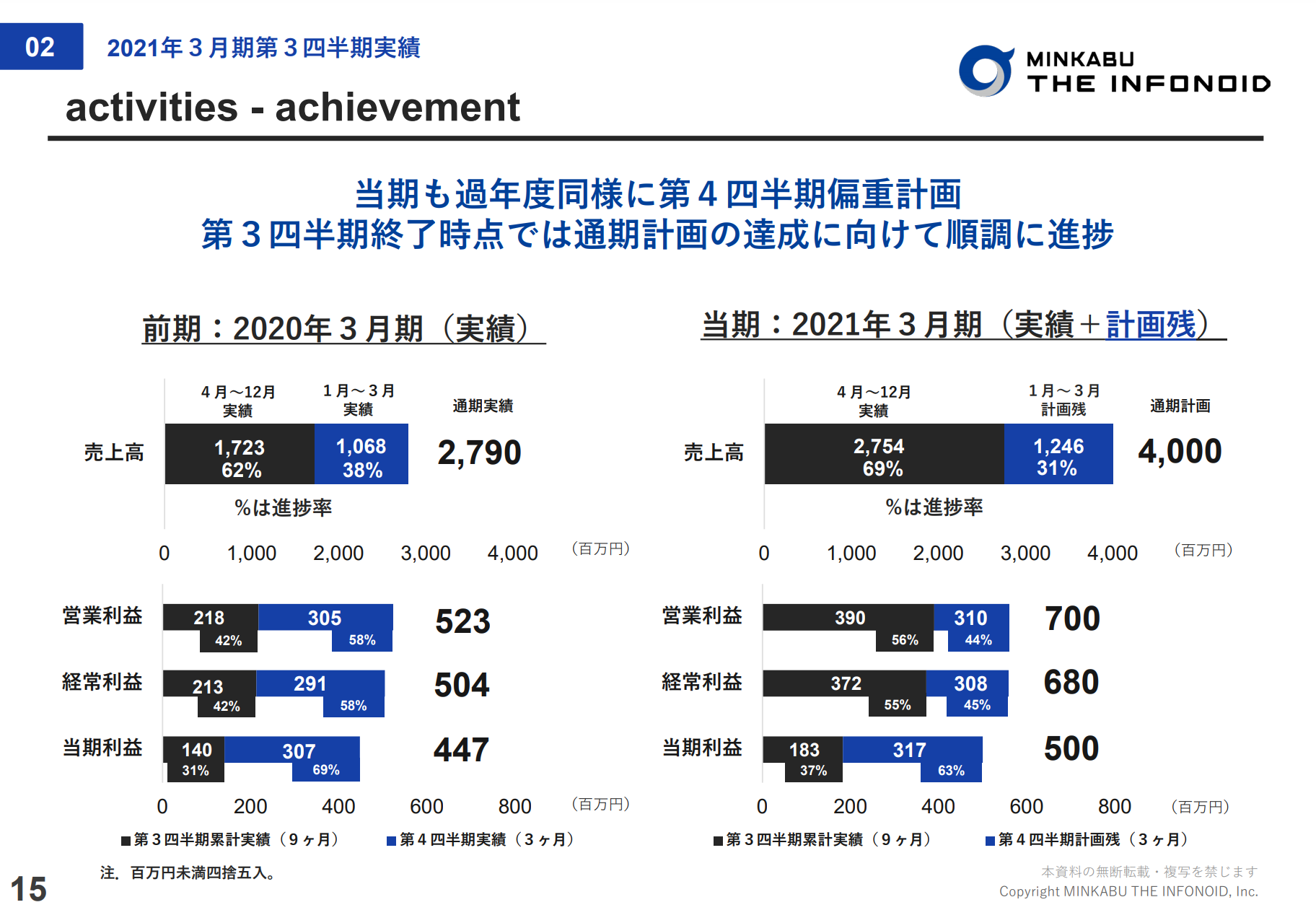 02 2021年３月期第３四半期実績

activities - achievement

MINKABU THE INFONOID

当期も過年度同様に第４四半期偏重計画
第３四半期終了時点では通期計画の達成に向けて順調に進捗

前期：2020年３月期（実績）

４月～12月 実績
１月～３月 実績
通期実績

売上高 1,723 62% 1,068 38% 2,790

%は進捗率

0 1,000 2,000 3,000 4,000 (百万円)

営業利益 218 42% 305 58% 523

経常利益 213 42% 291 58% 504

当期利益 140 31% 307 69% 447

0 200 400 600 800 (百万円)

■第３四半期累計実績（９ヶ月） ■第４四半期実績（３ヶ月）

当期：2021年３月期（実績＋計画残）

４月～12月 実績
１月～３月 計画残
通期計画

売上高 2,754 69% 1,246 31% 4,000

%は進捗率

0 1,000 2,000 3,000 4,000 (百万円)

営業利益 390 56% 310 44% 700

経常利益 372 55% 308 45% 680

当期利益 183 37% 317 63% 500

0 200 400 600 800 (百万円)

■第３四半期累計実績（９ヶ月） ■第４四半期計画残（３ヶ月）

15

注．百万円未満四捨五入。

本資料の無断転載・複写を禁じます
Copyright MINKABU THE INFONOID, Inc.